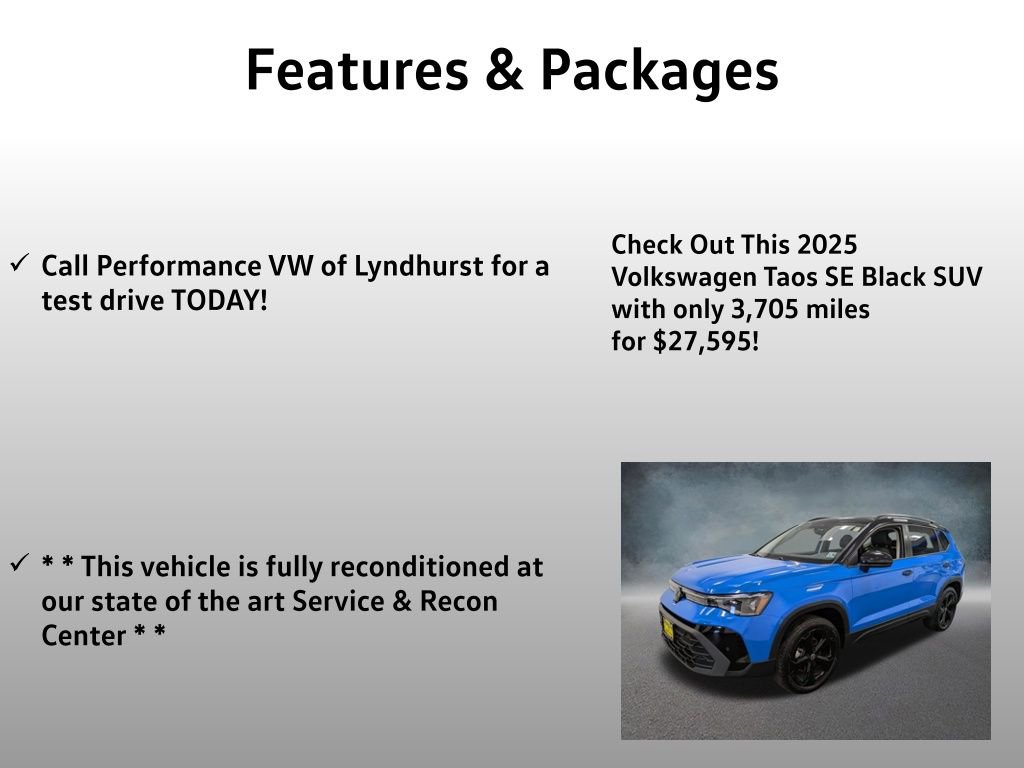 Features & Packages

✓ Call Performance VW of Lyndhurst for a test drive TODAY!

✓ * * This vehicle is fully reconditioned at our state of the art Service & Recon Center * *

Check Out This 2025 Volkswagen Taos SE Black SUV with only 3,705 miles for $27,595!